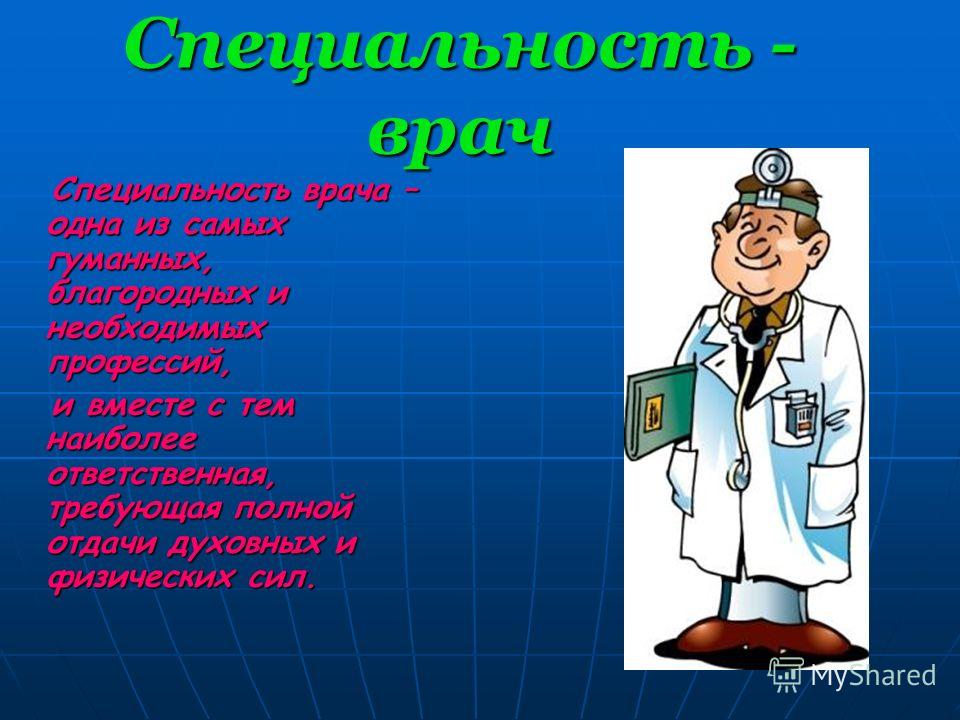 Специальность - врач

Специальность врача – одна из самых гуманных, благородных и необходимых профессий,

и вместе с тем наиболее ответственная, требующая полной отдачи духовных и физических сил.

MyShared